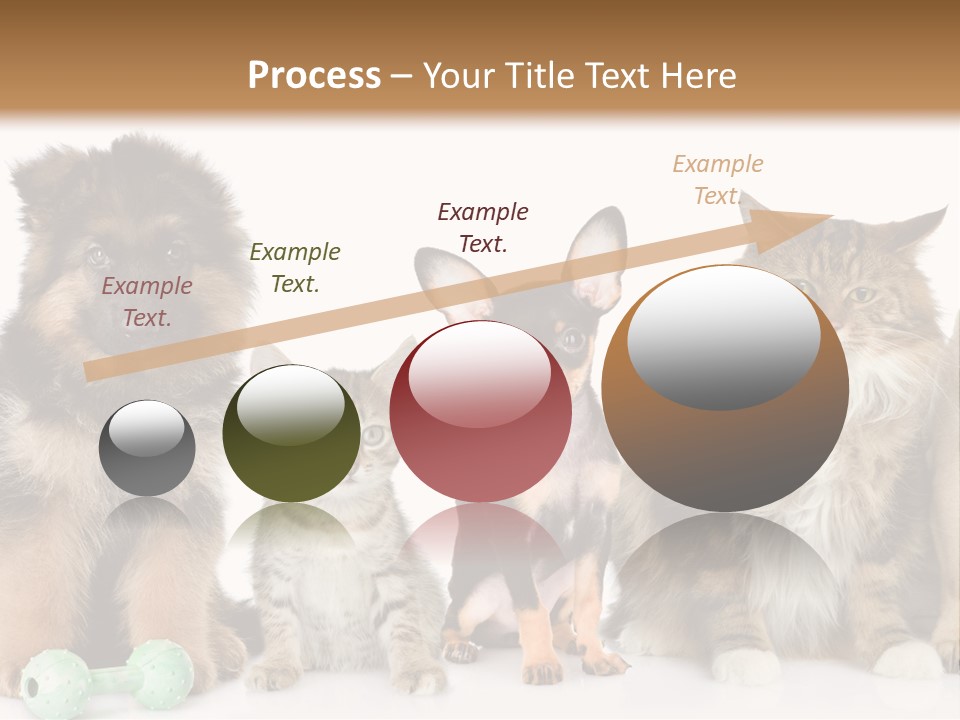 Process – Your Title Text Here

Example Text.

Example Text.

Example Text.

Example Text.